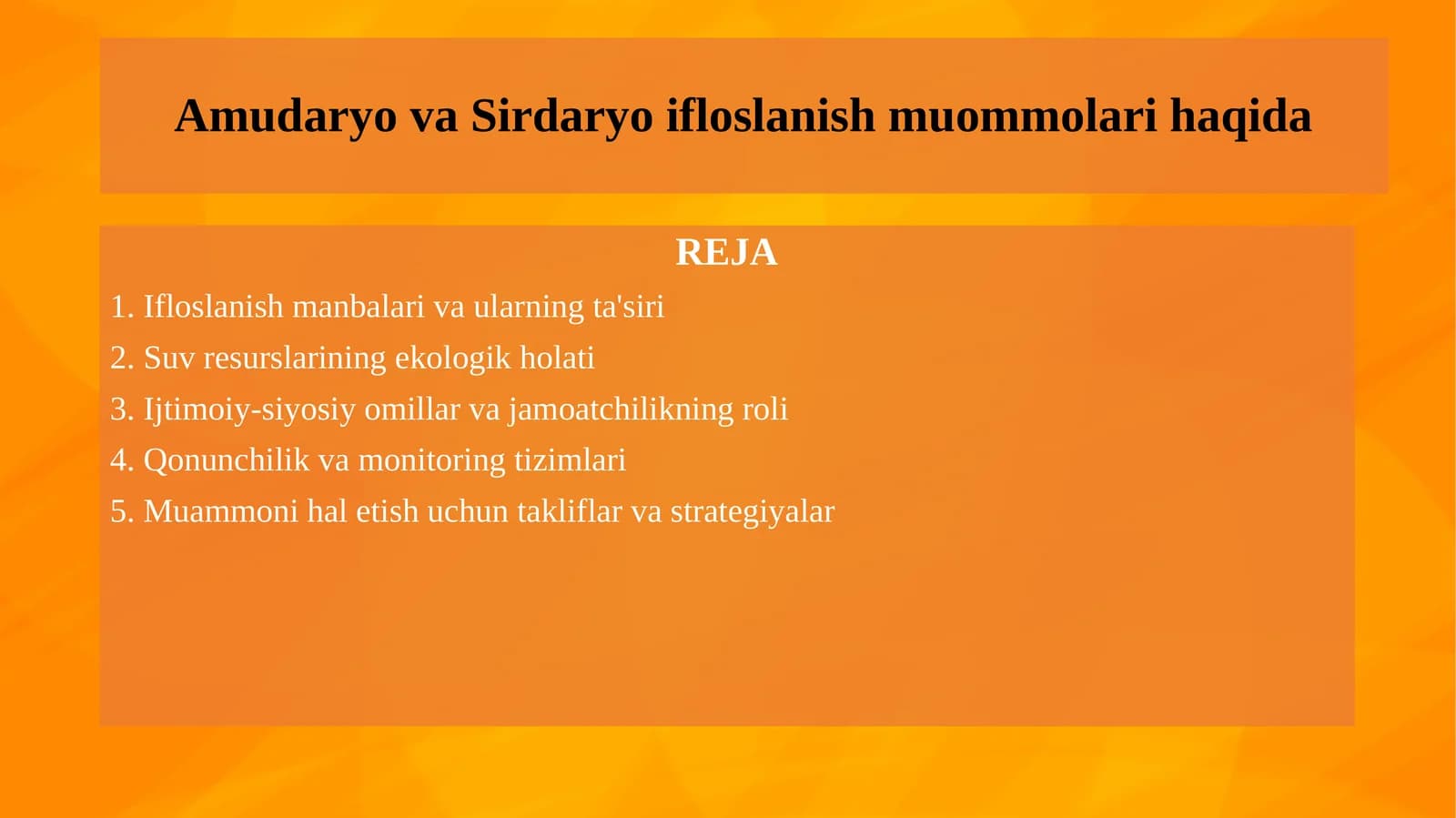 Amudaryo va Sirdaryo ifloslanish muommolari haqida

REJA

1. Ifloslanish manbalari va ularning ta'siri
2. Suv resurslarining ekologik holati
3. Ijtimoiy-siyosiy omillar va jamoatchilikning roli
4. Qonunchilik va monitoring tizimlari
5. Muammoni hal etish uchun takliflar va strategiyalar